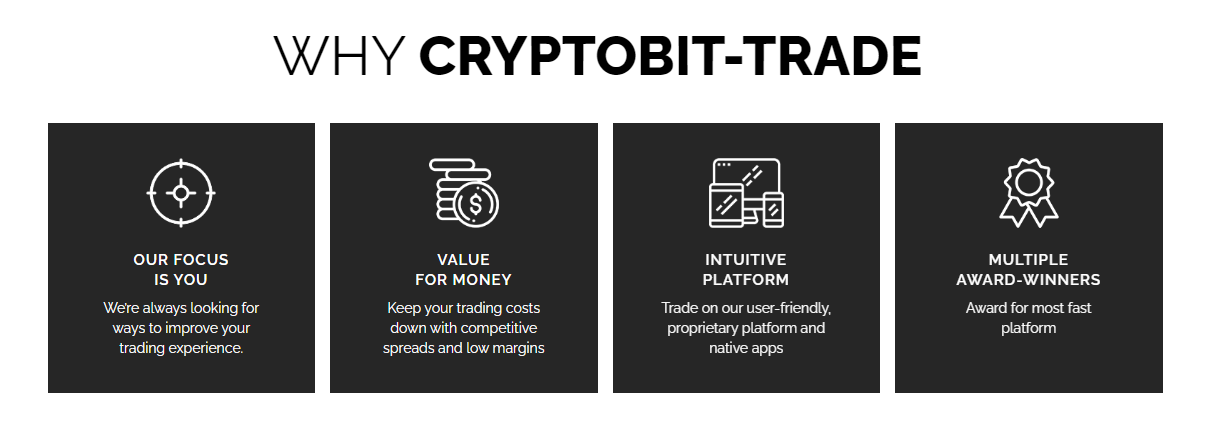 WHY CRYPTOBIT-TRADE

OUR FOCUS IS YOU

We're always looking for ways to improve your trading experience.

VALUE FOR MONEY

Keep your trading costs down with competitive spreads and low margins

INTUITIVE PLATFORM

Trade on our user-friendly, proprietary platform and native apps

MULTIPLE AWARD-WINNERS

Award for most fast platform